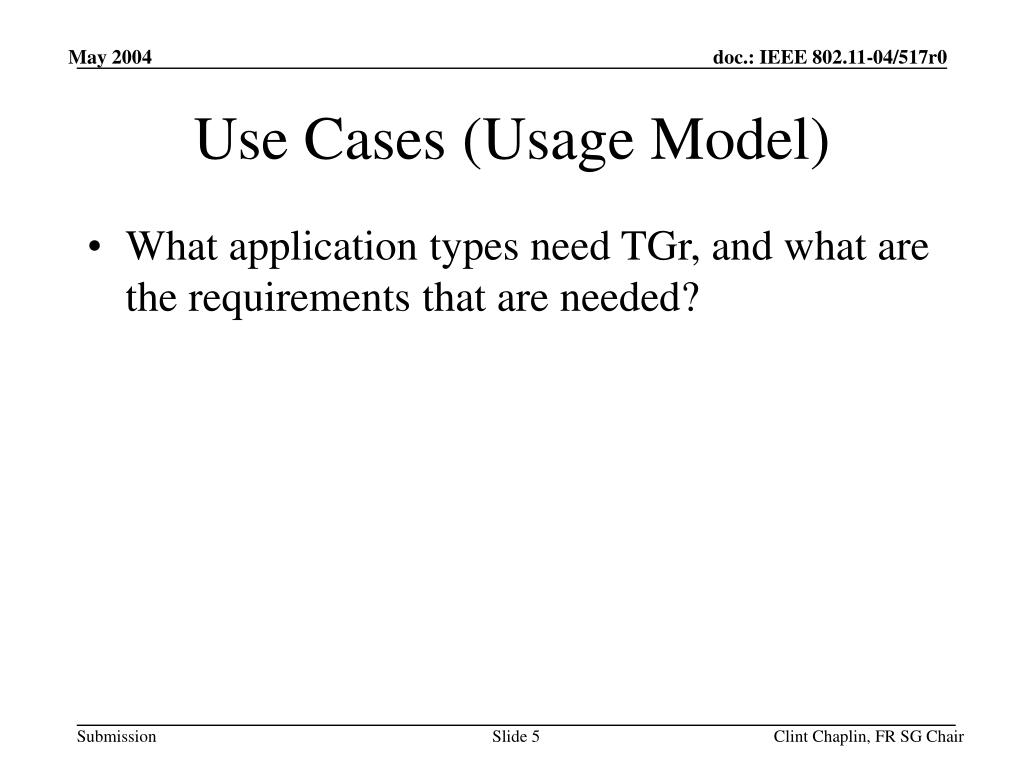 May 2004

doc.: IEEE 802.11-04/517r0

Use Cases (Usage Model)

• What application types need TGr, and what are the requirements that are needed?

Submission

Slide 5

Clint Chaplin, FR SG Chair